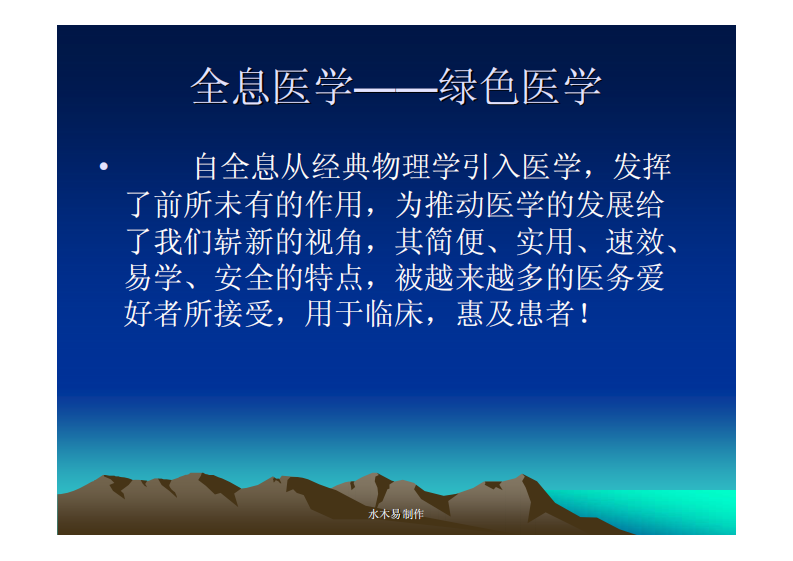 全息医学——绿色医学

• 自全息从经典物理学引入医学，发挥了前所未有的作用，为推动医学的发展给了我们崭新的视角，其简便、实用、速效、易学、安全的特点，被越来越多的医务爱好者所接受，用于临床，惠及患者！

水木易制作